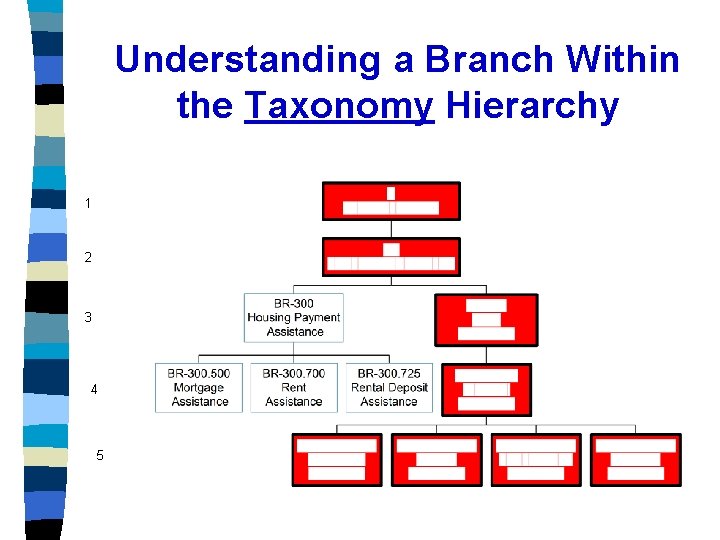 Understanding a Branch Within the Taxonomy Hierarchy

1

2

3

4

5

BR-300 Housing Payment Assistance

BR-300.500 Mortgage Assistance

BR-300.700 Rent Assistance

BR-300.725 Rental Deposit Assistance